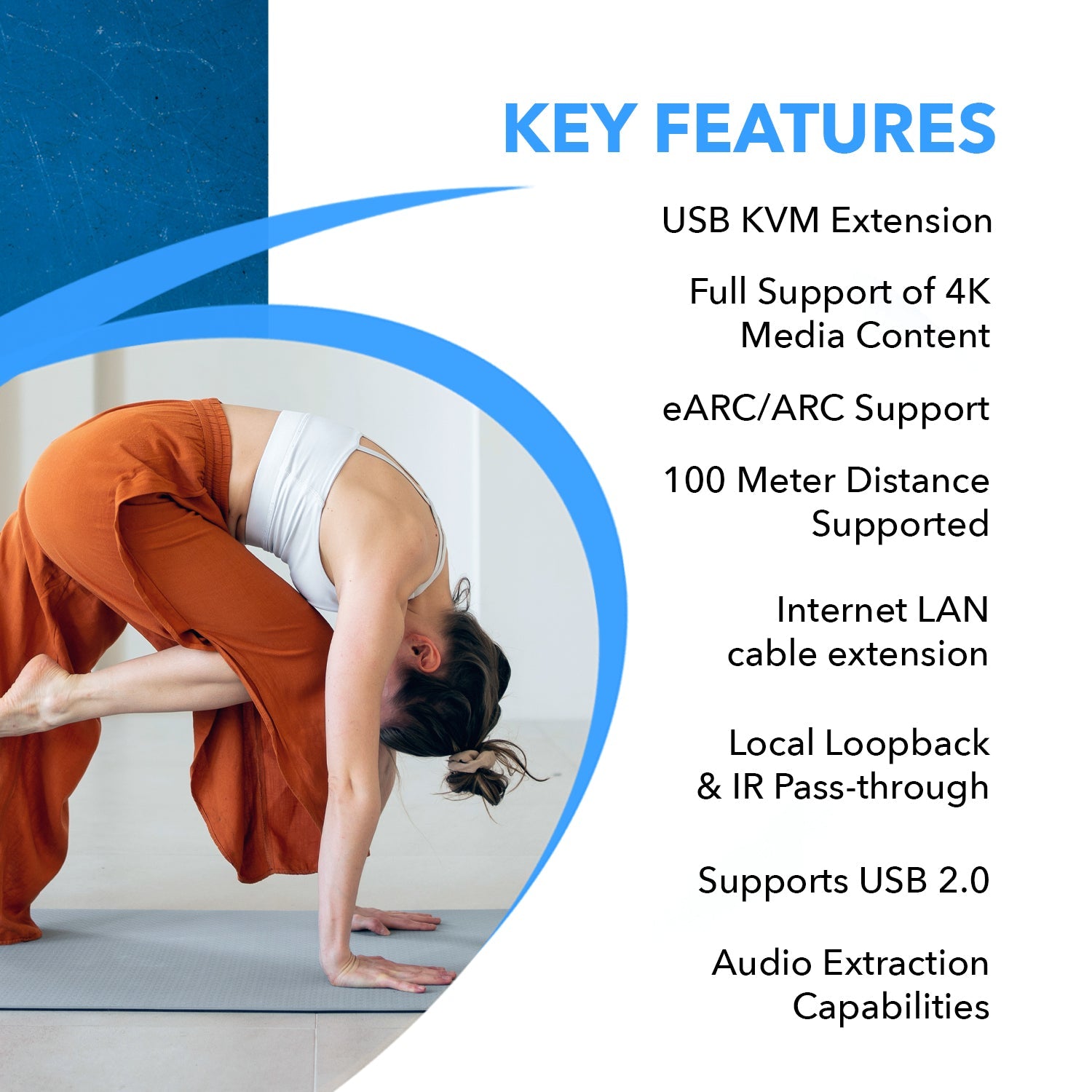 KEY FEATURES

USB KVM Extension

Full Support of 4K Media Content

eARC/ARC Support

100 Meter Distance Supported

Internet LAN cable extension

Local Loopback & IR Pass-through

Supports USB 2.0

Audio Extraction Capabilities